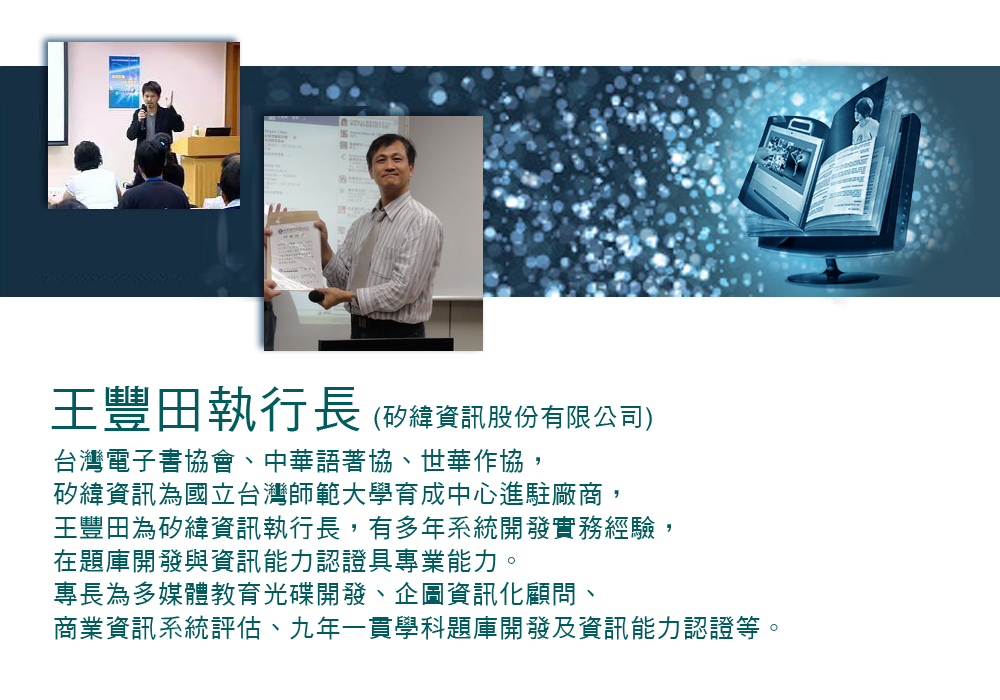 王豐田執行長 (矽緯資訊股份有限公司)

台灣電子書協會、中華語著協、世華作協，
矽緯資訊為國立台灣師範大學育成中心進駐廠商，
王豐田為矽緯資訊執行長，有多年系統開發實務經驗，
在題庫開發與資訊能力認證具專業能力。
專長為多媒體教育光碟開發、企圖資訊化顧問、
商業資訊系統評估、九年一貫學科題庫開發及資訊能力認證等。